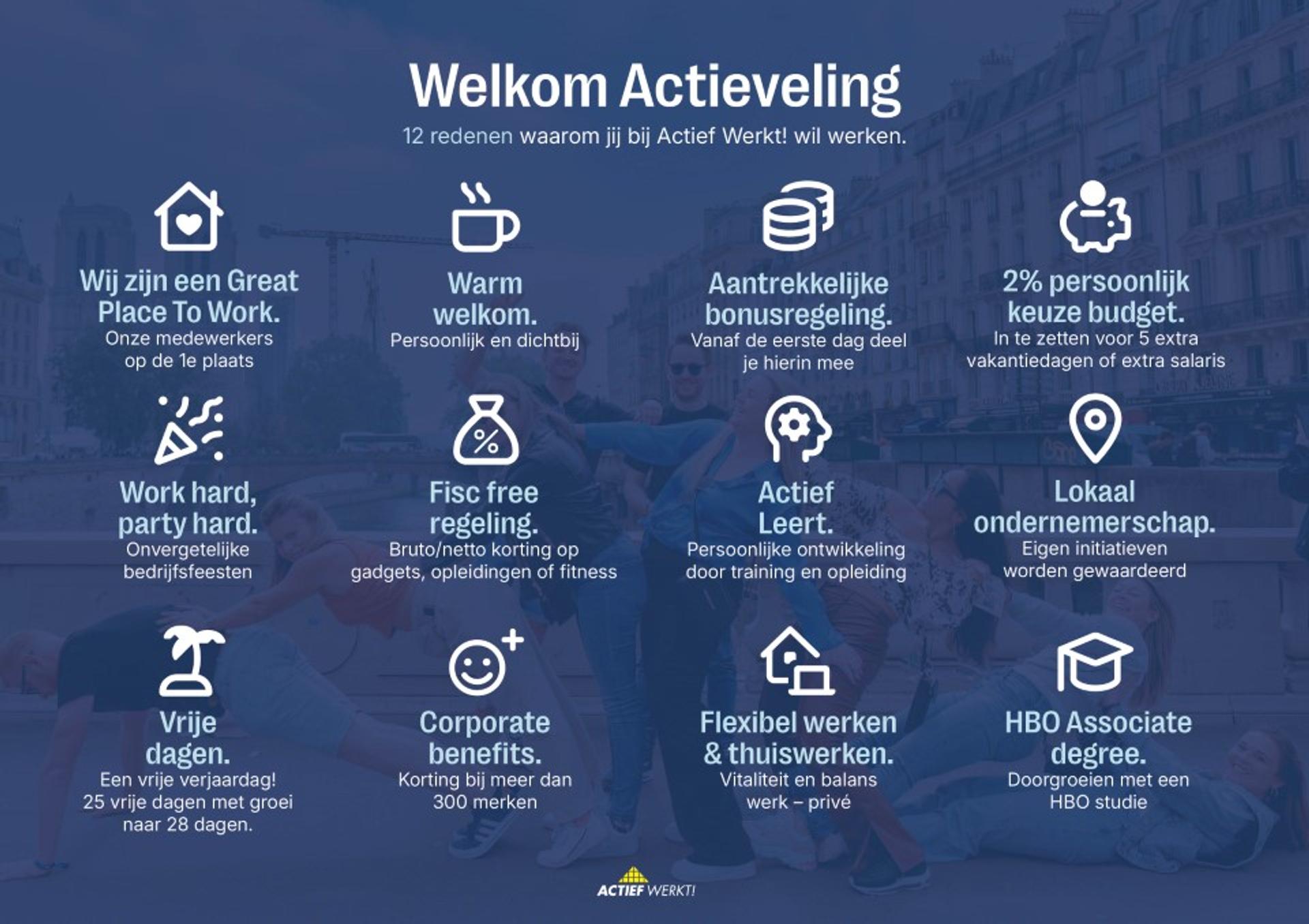 Welkom Actieveling

12 redenen waarom jij bij Actief Werkt! wil werken.

Wij zijn een Great Place To Work.
Onze medewerkers op de 1e plaats

Warm welkom.
Persoonlijk en dichtbij

Aantrekkelijke bonusregeling.
Vanaf de eerste dag deel je hierin mee

2% persoonlijk keuze budget.
In te zetten voor 5 extra vakantiedagen of extra salaris

Work hard, party hard.
Onvergetelijke bedrijfsfeesten

Fisc free regeling.
Bruto/netto korting op gadgets, opleidingen of fitness

Actief Leert.
Persoonlijke ontwikkeling door training en opleiding

Lokaal ondernemerschap.
Eigen initiatieven worden gewaardeerd

Vrije dagen.
Een vrije verjaardag! 25 vrije dagen met groei naar 28 dagen.

Corporate benefits.
Korting bij meer dan 300 merken

Flexibel werken & thuiswerken.
Vitaliteit en balans werk – privé

HBO Associate degree.
Doorgroeien met een HBO studie

ACTIEF WERKT!